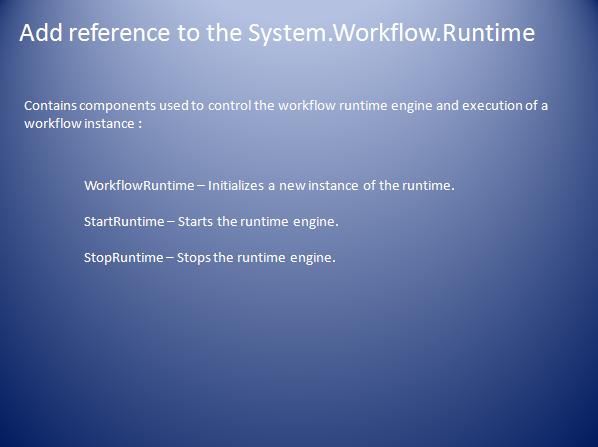 Add reference to the System.Workflow.Runtime

Contains components used to control the workflow runtime engine and execution of a workflow instance :

WorkflowRuntime – Initializes a new instance of the runtime.

StartRuntime – Starts the runtime engine.

StopRuntime – Stops the runtime engine.